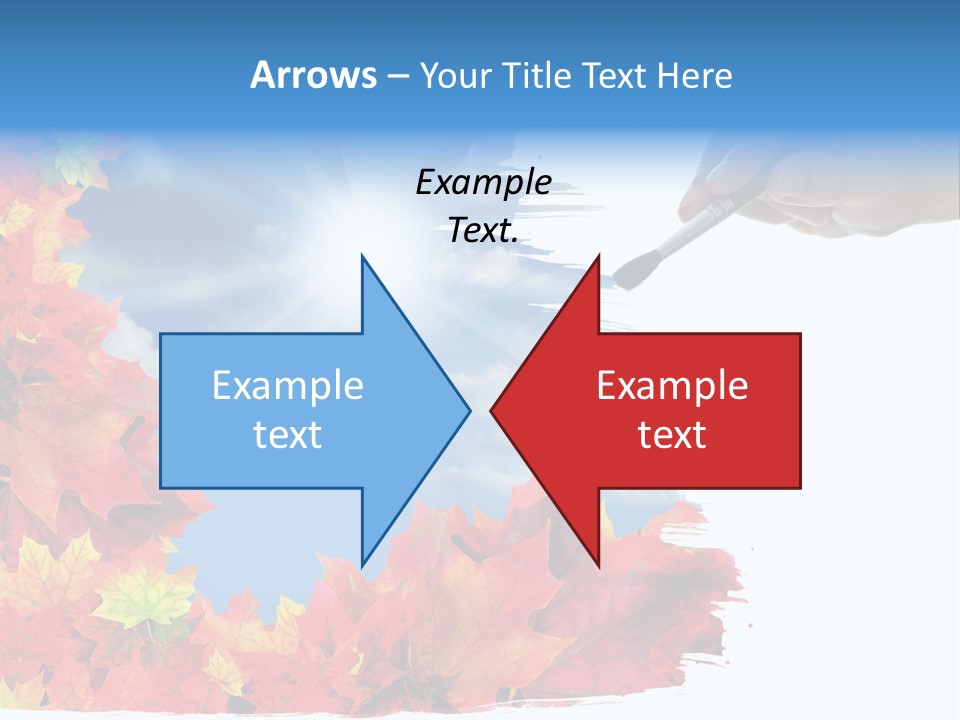 Arrows – Your Title Text Here

Example Text.

Example text

Example text